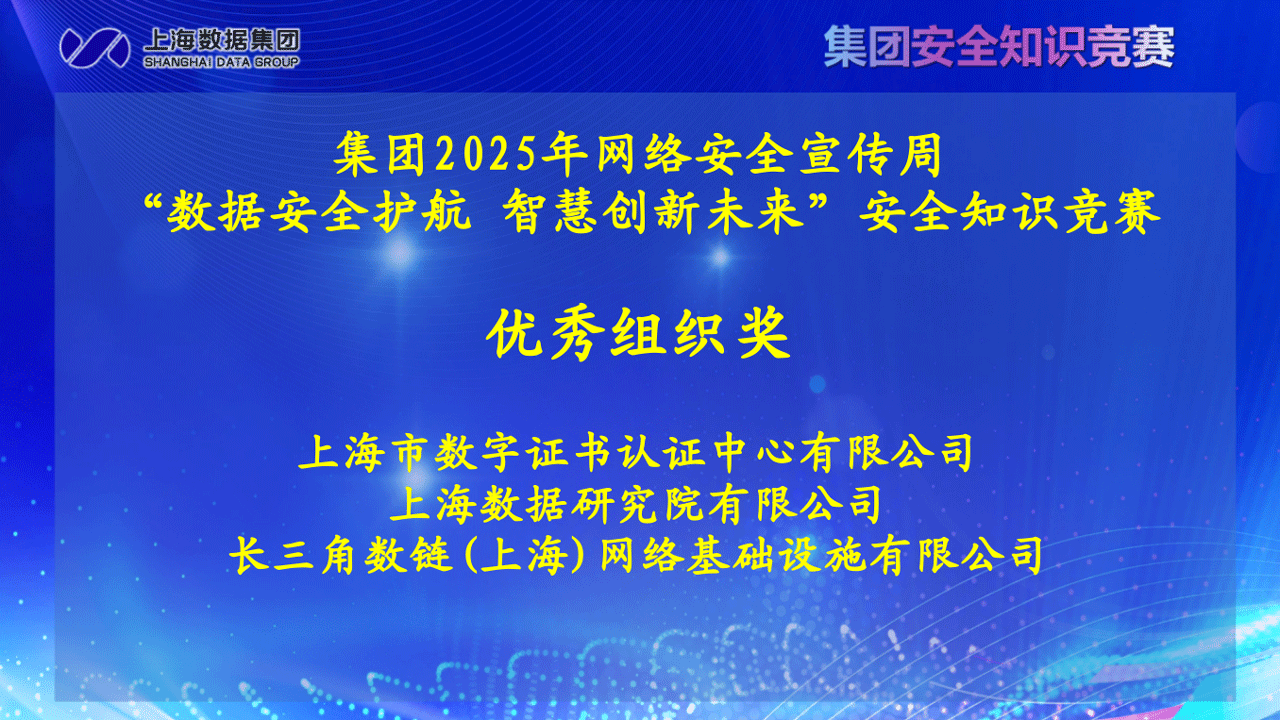 上海数据集团
SHANGHAI DATA GROUP

集团安全知识竞赛

集团2025年网络安全宣传周
“数据安全护航 智慧创新未来”安全知识竞赛

优秀组织奖

上海市数字证书认证中心有限公司
上海数据研究院有限公司
长三角数链(上海)网络基础设施有限公司